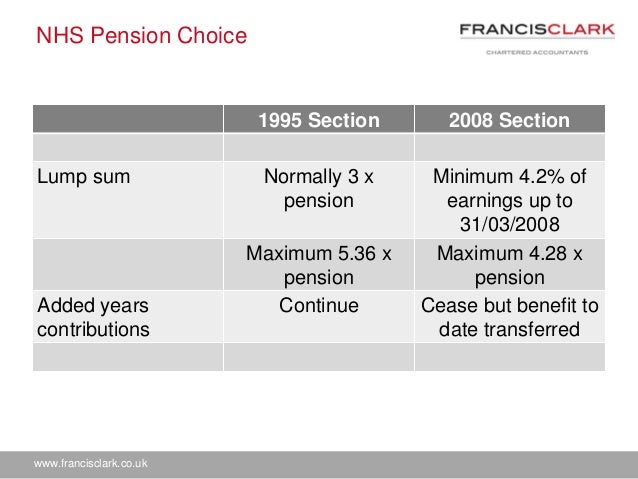 NHS Pension Choice

FRANCISCLARK
CHARTERED ACCOUNTANTS

| | 1995 Section | 2008 Section |
|---|---|---|
| | | |
| Lump sum | Normally 3 x pension | Minimum 4.2% of earnings up to 31/03/2008 |
| | Maximum 5.36 x pension | Maximum 4.28 x pension |
| Added years contributions | Continue | Cease but benefit to date transferred |
| | | |

www.francisclark.co.uk